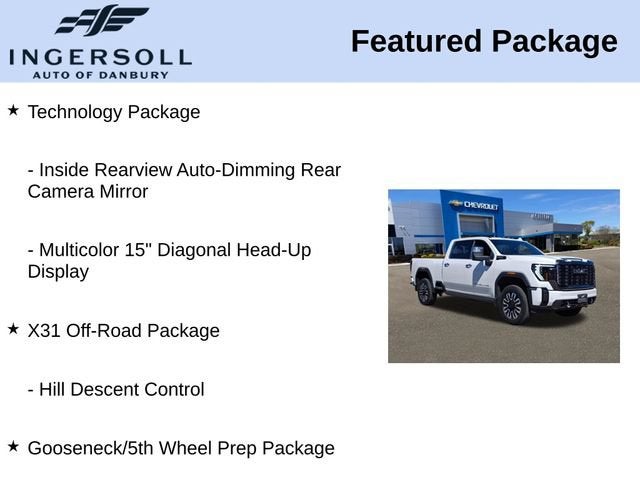 INGERSOLL
AUTO OF DANBURY

Featured Package

★ Technology Package

- Inside Rearview Auto-Dimming Rear Camera Mirror

- Multicolor 15" Diagonal Head-Up Display

★ X31 Off-Road Package

- Hill Descent Control

★ Gooseneck/5th Wheel Prep Package

CHEVROLET